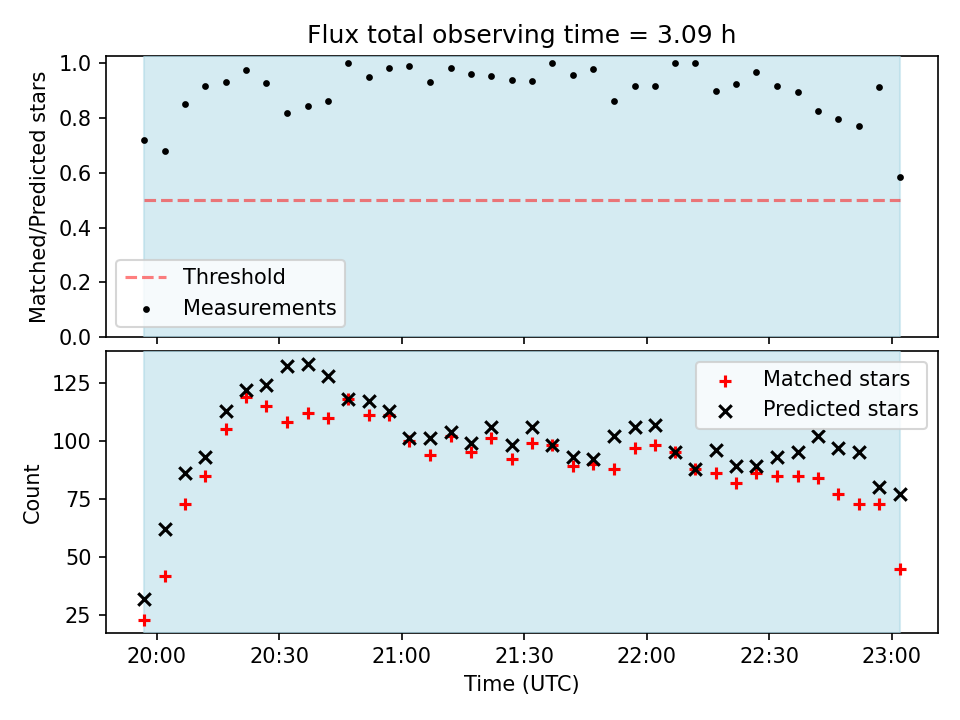 Flux total observing time = 3.09 h

Matched/Predicted stars

1.0
0.8
0.6
0.4
0.2
0.0

Threshold
Measurements

Count

125
100
75
50
25

Matched stars
Predicted stars

20:00
20:30
21:00
21:30
22:00
22:30
23:00

Time (UTC)